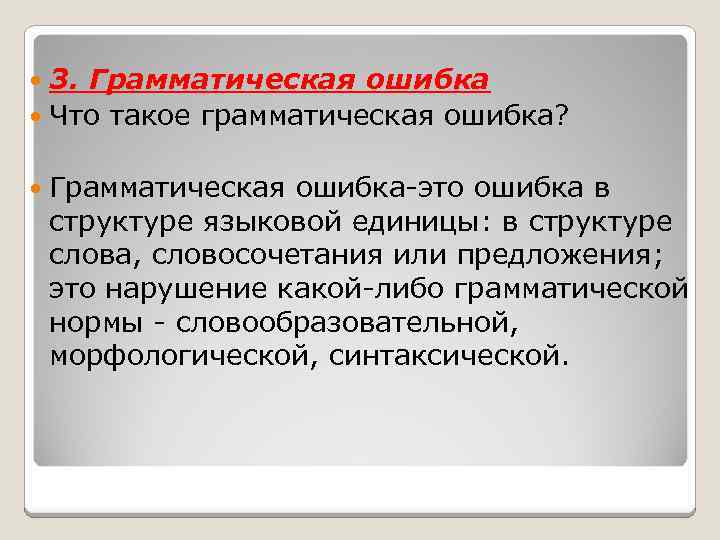 3. Грамматическая ошибка

Что такое грамматическая ошибка?

Грамматическая ошибка-это ошибка в структуре языковой единицы: в структуре слова, словосочетания или предложения; это нарушение какой-либо грамматической нормы - словообразовательной, морфологической, синтаксической.